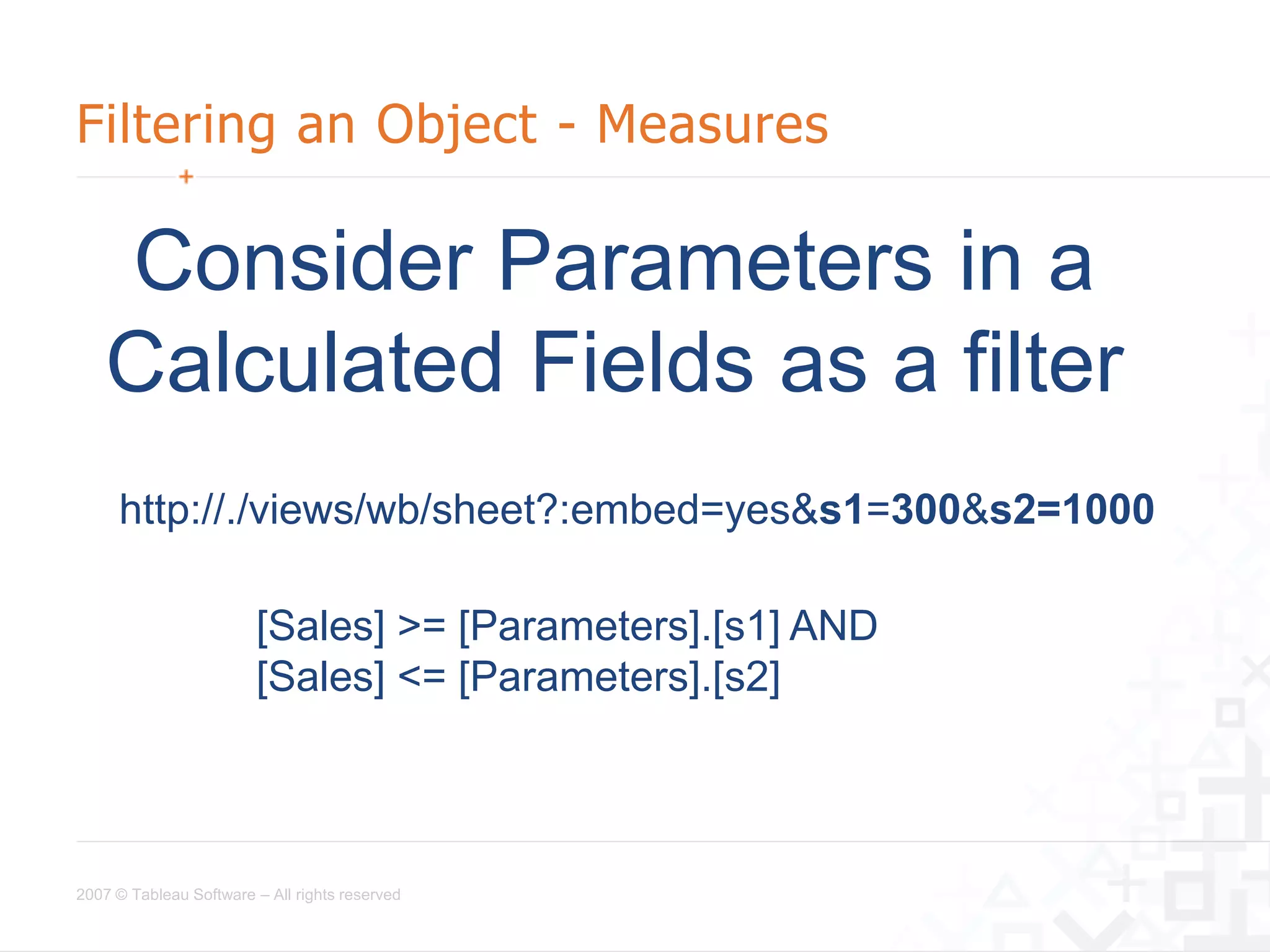 Filtering an Object - Measures

Consider Parameters in a Calculated Fields as a filter

http://./views/wb/sheet?:embed=yes&s1=300&s2=1000

[Sales] >= [Parameters].[s1] AND
[Sales] <= [Parameters].[s2]

2007 © Tableau Software – All rights reserved